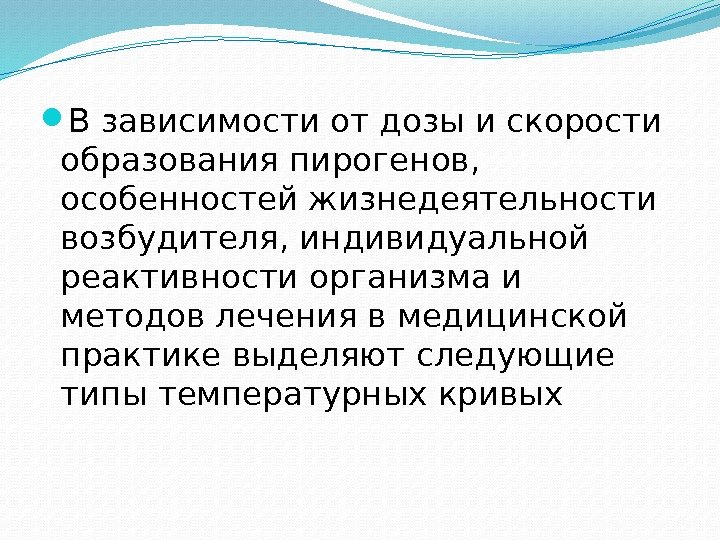 В зависимости от дозы и скорости образования пирогенов, особенностей жизнедеятельности возбудителя, индивидуальной реактивности организма и методов лечения в медицинской практике выделяют следующие типы температурных кривых